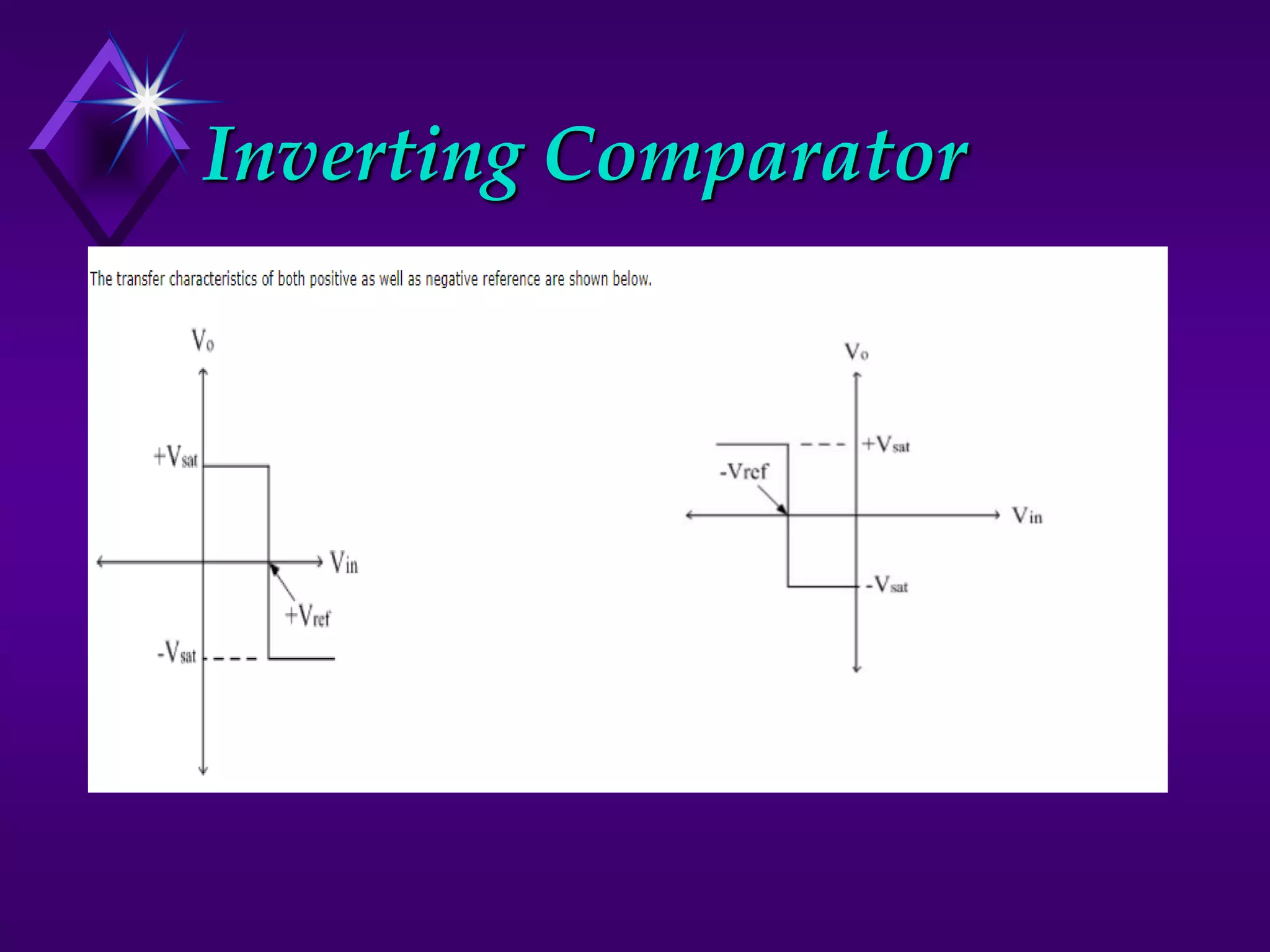 Inverting Comparator

The transfer characteristics of both positive as well as negative reference are shown below.

$V_o$

$+V_{sat}$

$V_{in}$

$+V_{ref}$

$-V_{sat}$

$V_o$

$+V_{sat}$

-Vref

$V_{in}$

$-V_{sat}$